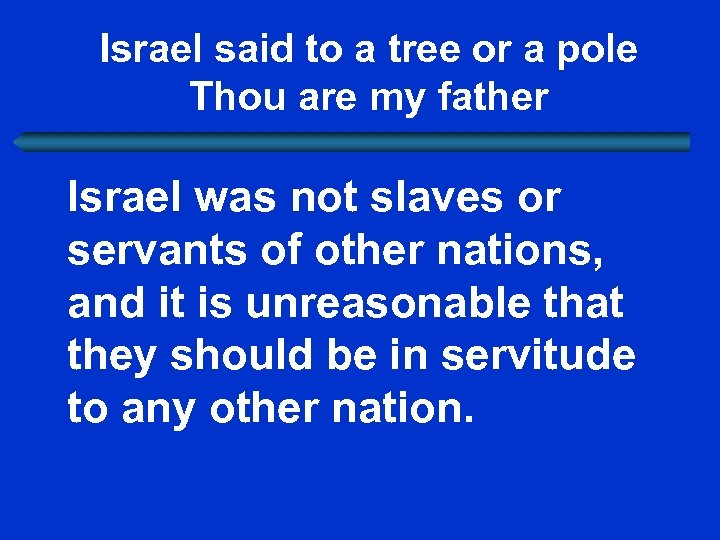 Israel said to a tree or a pole
Thou are my father

Israel was not slaves or servants of other nations, and it is unreasonable that they should be in servitude to any other nation.